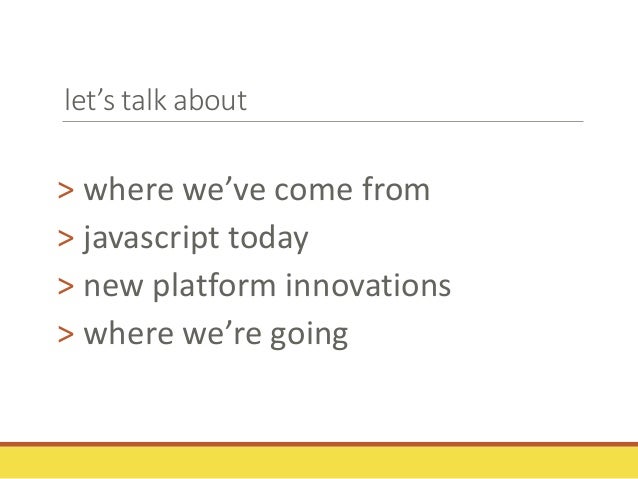 let’s talk about

> where we’ve come from
> javascript today
> new platform innovations
> where we’re going